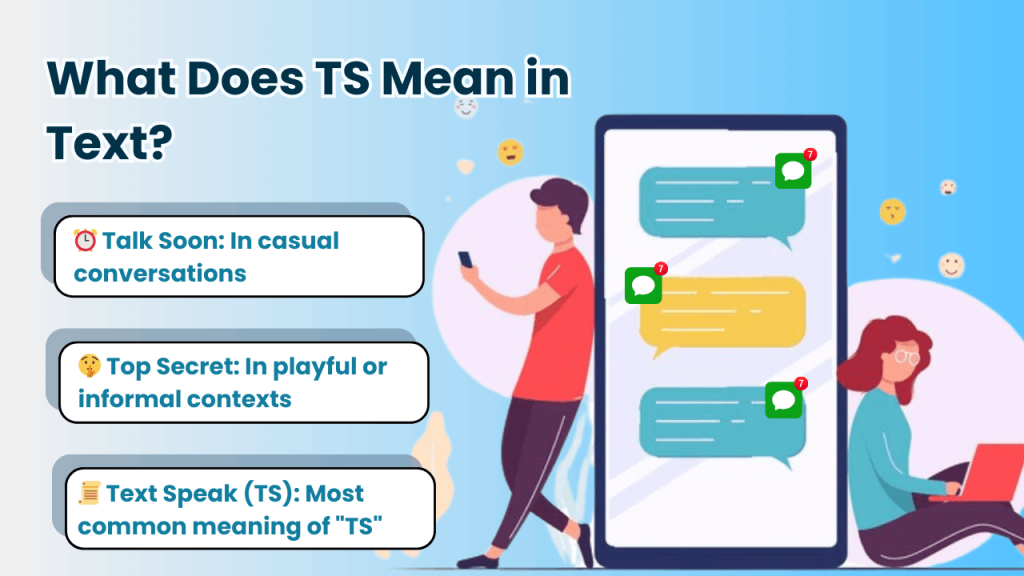 What Does TS Mean in Text?

⏰ Talk Soon: In casual conversations

🤫 Top Secret: In playful or informal contexts

📜 Text Speak (TS): Most common meaning of "TS"

7

7

7